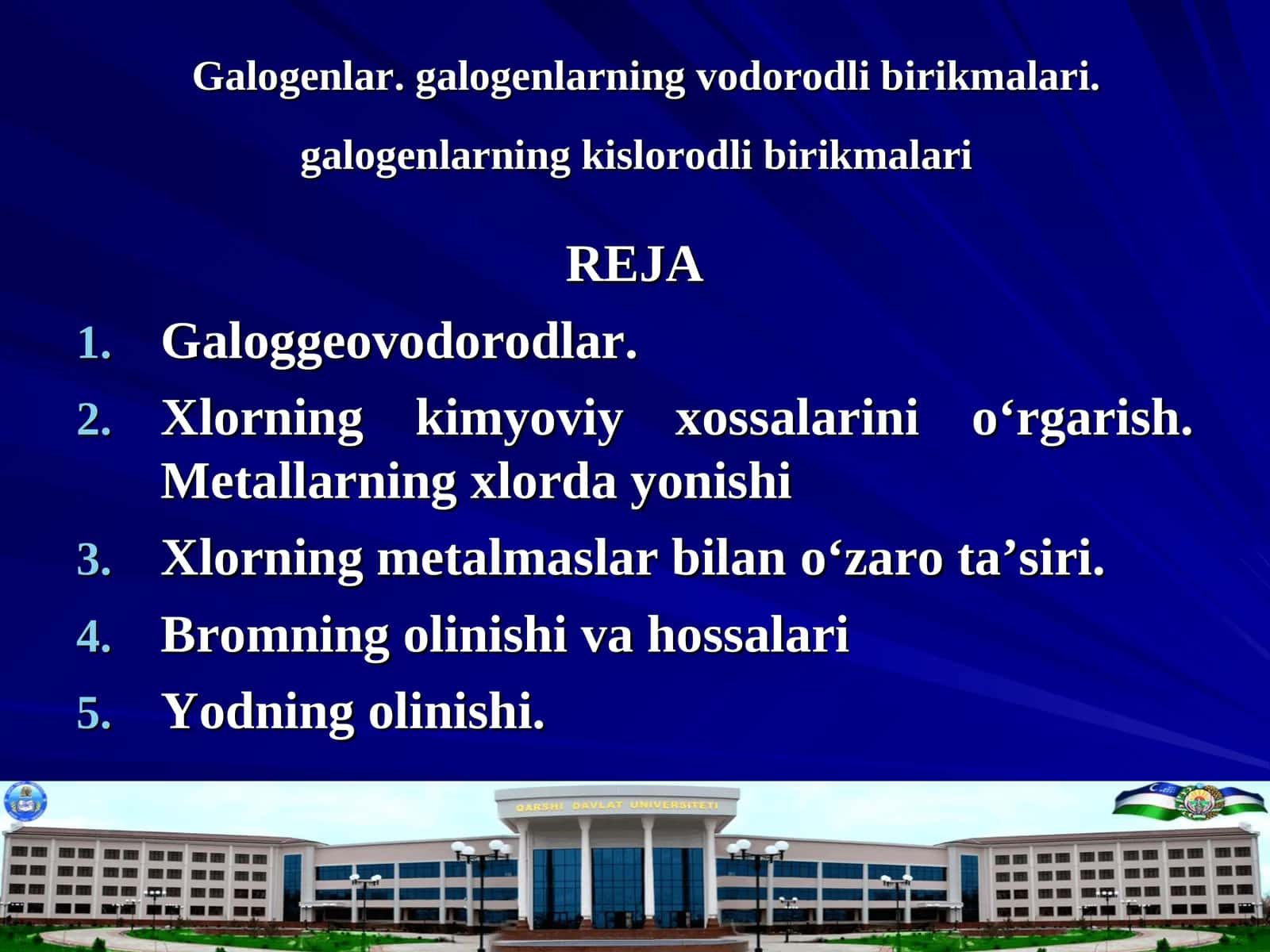 Galogenlar. galogenlarning vodorodli birikmalari.

galogenlarning kislorodli birikmalari

REJA

1. Galoggeovodorodlar.
2. Xlorning kimyoviy xossalarini o‘rgarish. Metallarning xlorda yonishi
3. Xlorning metalmaslar bilan o‘zaro ta’siri.
4. Bromning olinishi va hossalari
5. Yodning olinishi.

QARSHI DAVLAT UNIVERSITETI